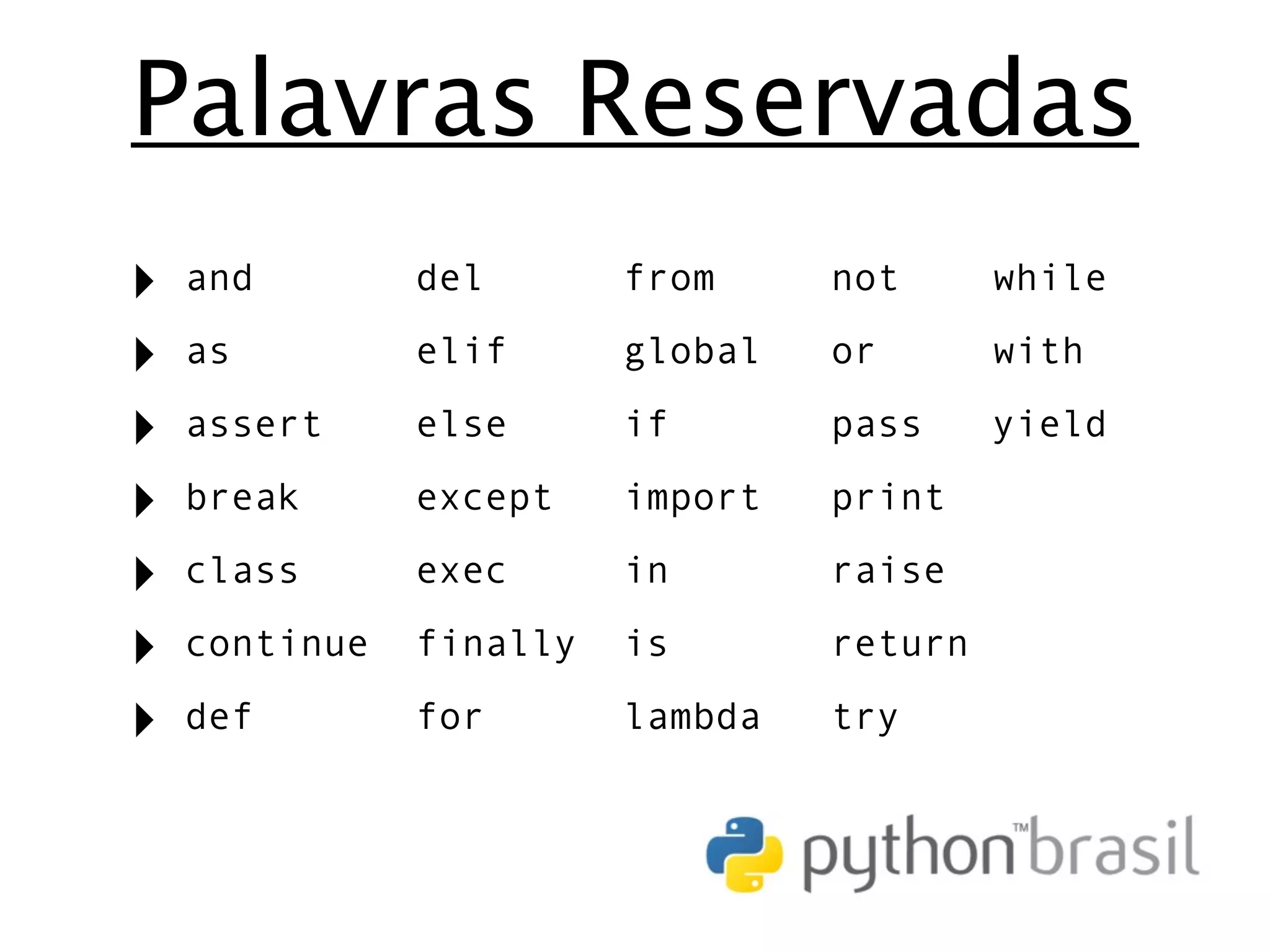 Palavras Reservadas

| | | | | |
|---|---|---|---|---|
| and | del | from | not | while |
| as | elif | global | or | with |
| assert | else | if | pass | yield |
| break | except | import | print | |
| class | exec | in | raise | |
| continue | finally | is | return | |
| def | for | lambda | try | |

python™ brasil